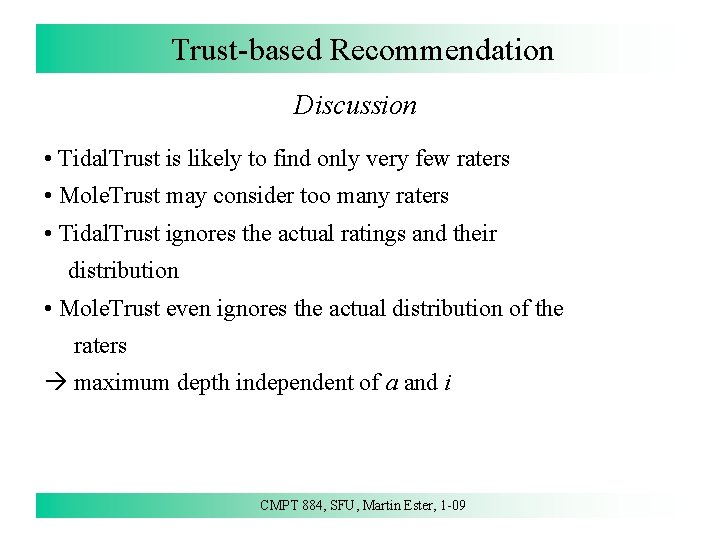 Trust-based Recommendation

Discussion

• TidalTrust is likely to find only very few raters

• MoleTrust may consider too many raters

• TidalTrust ignores the actual ratings and their distribution

• MoleTrust even ignores the actual distribution of the raters

→ maximum depth independent of $a$ and $i$

CMPT 884, SFU, Martin Ester, 1-09